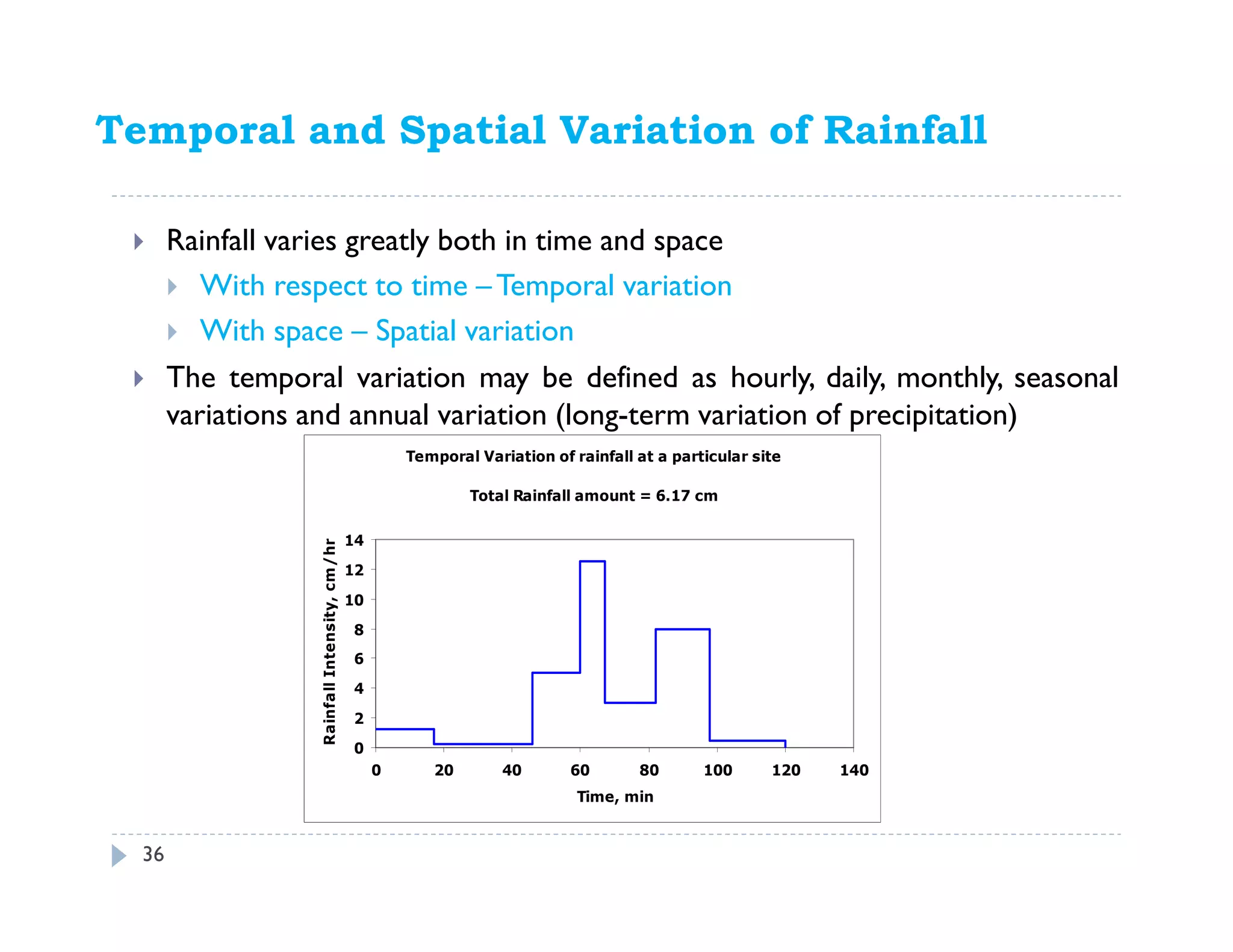 Temporal and Spatial Variation of Rainfall

Rainfall varies greatly both in time and space

With respect to time – Temporal variation

With space – Spatial variation

The temporal variation may be defined as hourly, daily, monthly, seasonal variations and annual variation (long-term variation of precipitation)

Temporal Variation of rainfall at a particular site

Total Rainfall amount = 6.17 cm

Rainfall Intensity, cm/hr

14
12
10
8
6
4
2
0

0 20 40 60 80 100 120 140

Time, min

36